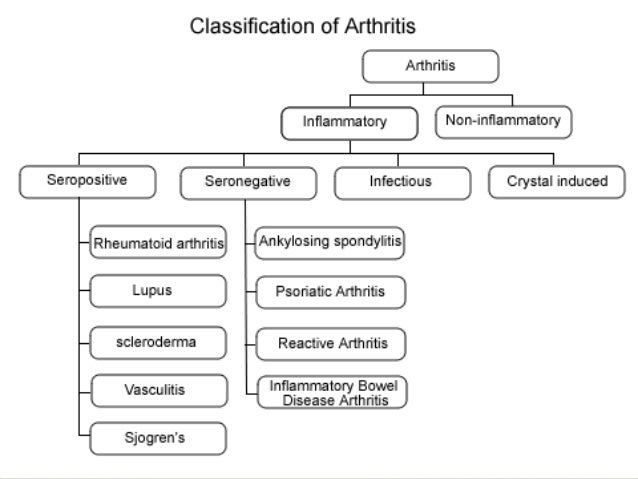 Classification of Arthritis

Arthritis

Inflammatory

Non-inflammatory

Seropositive

Seronegative

Infectious

Crystal induced

Rheumatoid arthritis

Lupus

scleroderma

Vasculitis

Sjogren's

Ankylosing spondylitis

Psoriatic Arthritis

Reactive Arthritis

Inflammatory Bowel Disease Arthritis